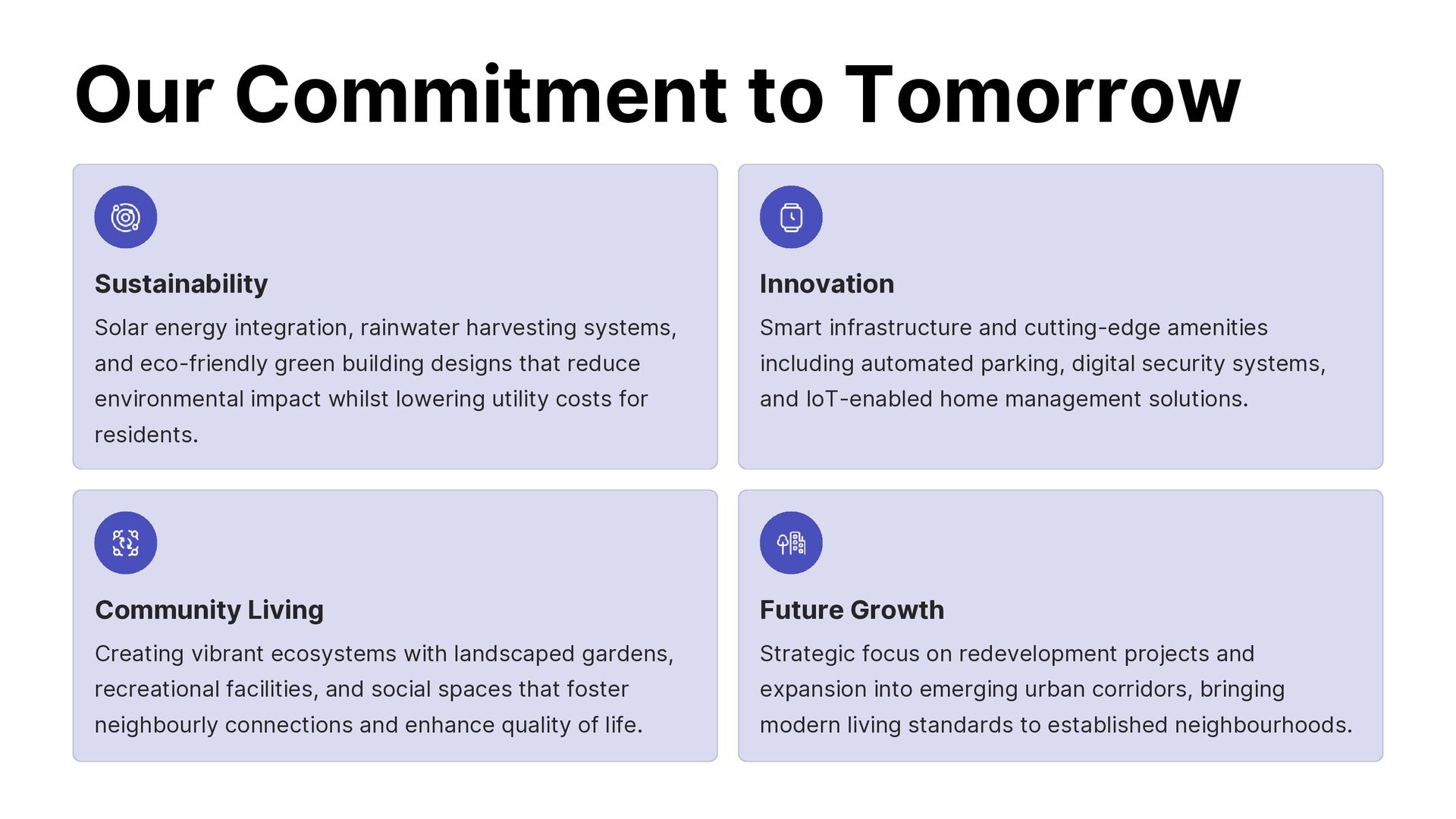 Our Commitment to Tomorrow

Sustainability

Solar energy integration, rainwater harvesting systems, and eco-friendly green building designs that reduce environmental impact whilst lowering utility costs for residents.

Innovation

Smart infrastructure and cutting-edge amenities including automated parking, digital security systems, and IoT-enabled home management solutions.

Community Living

Creating vibrant ecosystems with landscaped gardens, recreational facilities, and social spaces that foster neighbourly connections and enhance quality of life.

Future Growth

Strategic focus on redevelopment projects and expansion into emerging urban corridors, bringing modern living standards to established neighbourhoods.